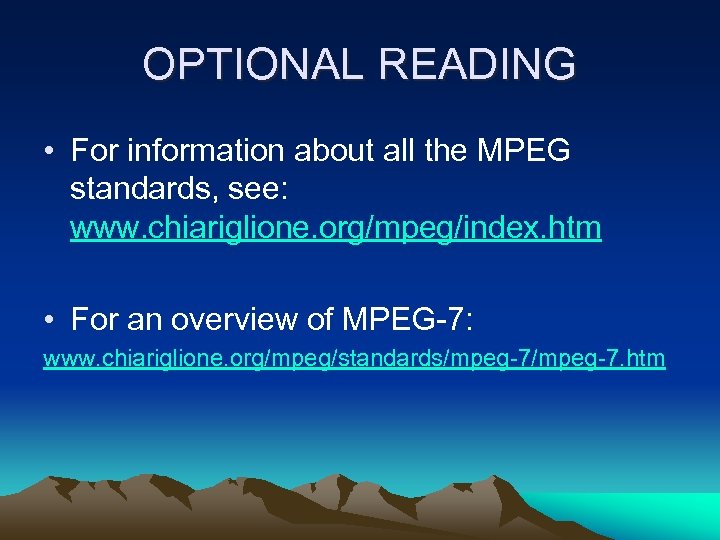 OPTIONAL READING

• For information about all the MPEG standards, see: www.chiariglione.org/mpeg/index.htm

• For an overview of MPEG-7:
www.chiariglione.org/mpeg/standards/mpeg-7/mpeg-7.htm